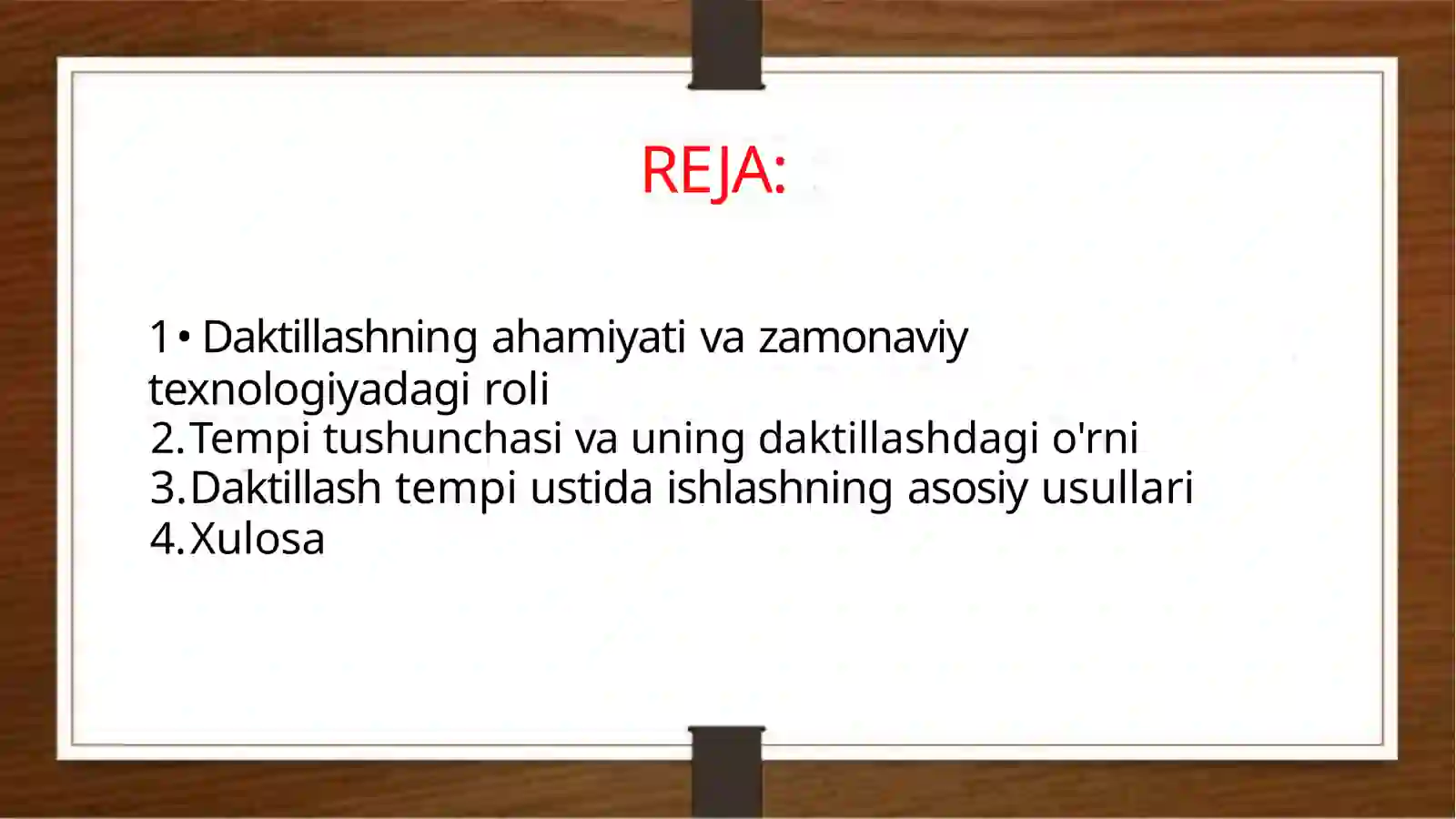 REJA:

1 • Daktillashning ahamiyati va zamonaviy texnologiyadagi roli
2. Tempi tushunchasi va uning daktillashdagi o'rni
3. Daktillash tempi ustida ishlashning asosiy usullari
4. Xulosa